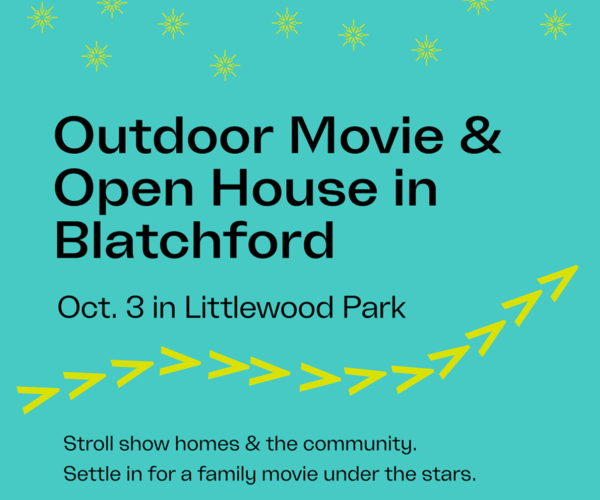 Outdoor Movie & Open House in Blatchford

Oct. 3 in Littlewood Park

Stroll show homes & the community.
Settle in for a family movie under the stars.